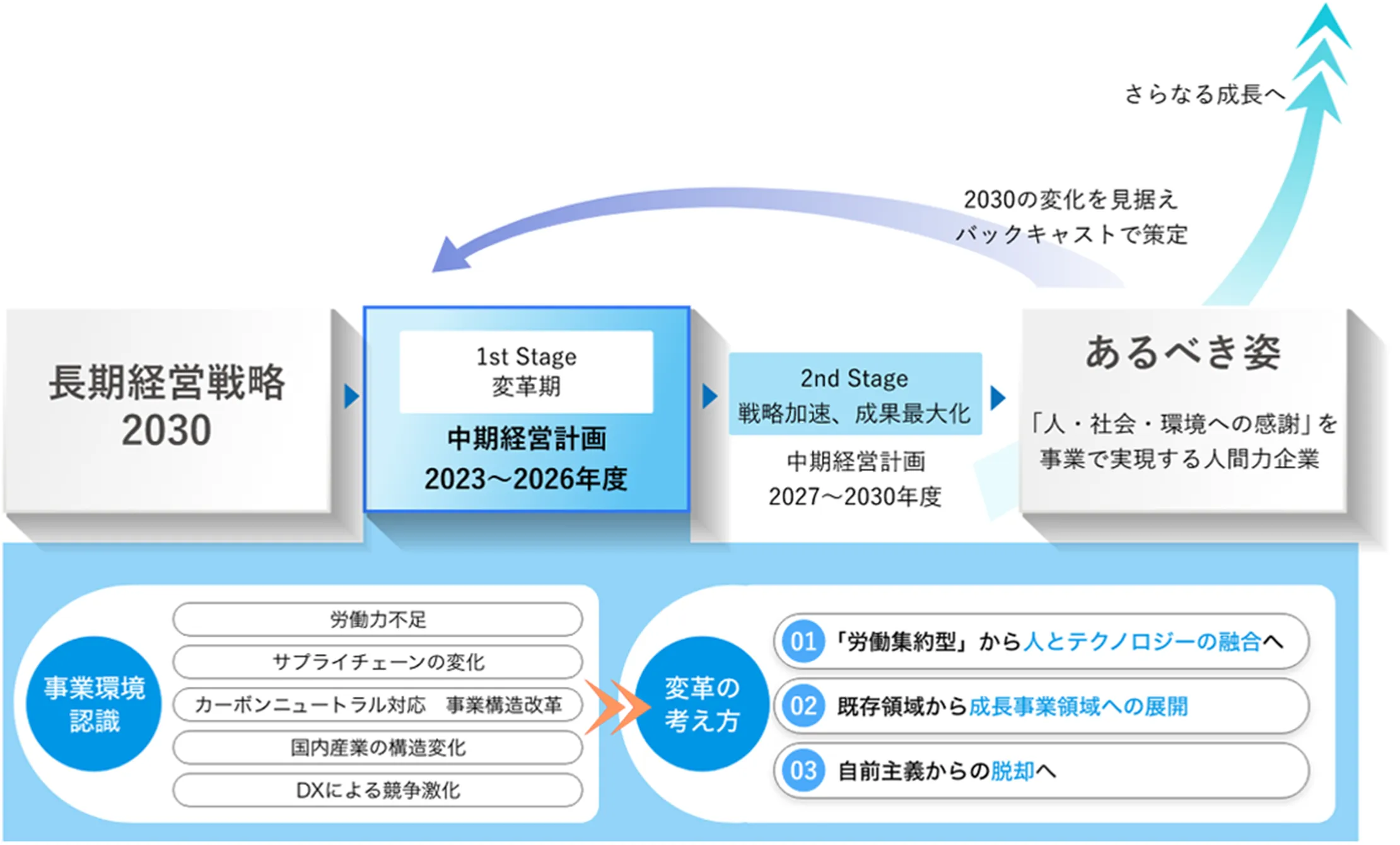 さらなる成長へ

2030の変化を見据え
バックキャストで策定

長期経営戦略
2030

1st Stage
変革期
中期経営計画
2023～2026年度

2nd Stage
戦略加速、成果最大化
中期経営計画
2027～2030年度

あるべき姿
「人・社会・環境への感謝」を事業で実現する人間力企業

事業環境認識

労働力不足
サプライチェーンの変化
カーボンニュートラル対応　事業構造改革
国内産業の構造変化
DXによる競争激化

変革の考え方

01 「労働集約型」から人とテクノロジーの融合へ
02 既存領域から成長事業領域への展開
03 自前主義からの脱却へ